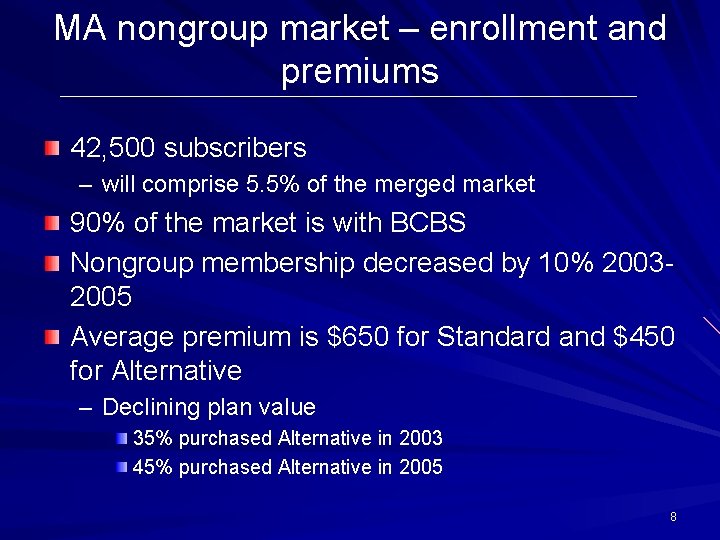 MA nongroup market – enrollment and premiums

42,500 subscribers

– will comprise 5.5% of the merged market

90% of the market is with BCBS

Nongroup membership decreased by 10% 2003-2005

Average premium is \$650 for Standard and \$450 for Alternative

– Declining plan value

35% purchased Alternative in 2003

45% purchased Alternative in 2005

8